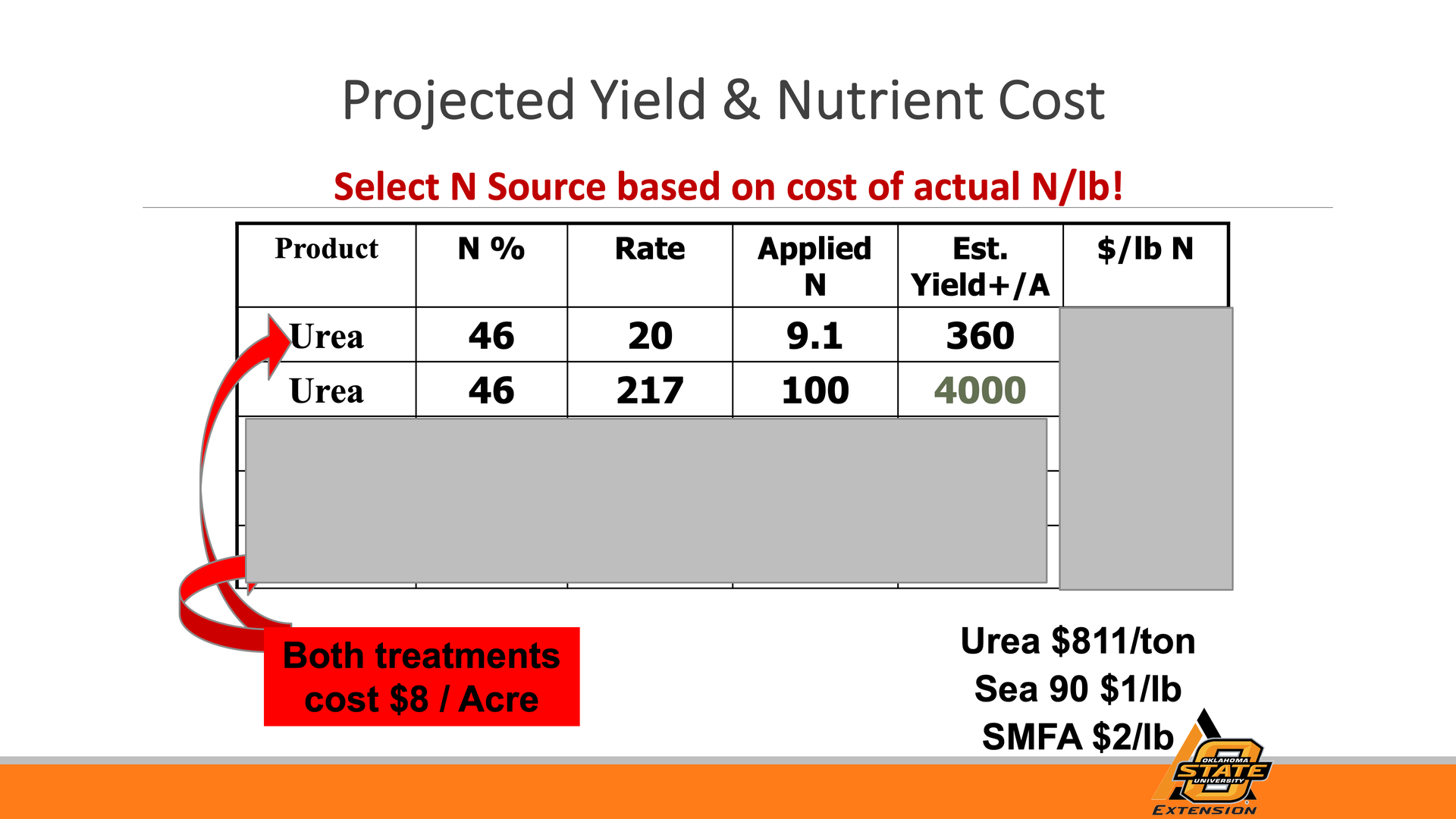 Projected Yield & Nutrient Cost

Select N Source based on cost of actual N/lb!

| Product | N % | Rate | Applied N | Est. Yield+/A | $/lb N |
|---|---|---|---|---|---|
| Urea | 46 | 20 | 9.1 | 360 | |
| Urea | 46 | 217 | 100 | 4000 | |

Both treatments cost $8 / Acre

Urea $811/ton
Sea 90 $1/lb
SMFA $2/lb

OKLAHOMA STATE UNIVERSITY EXTENSION